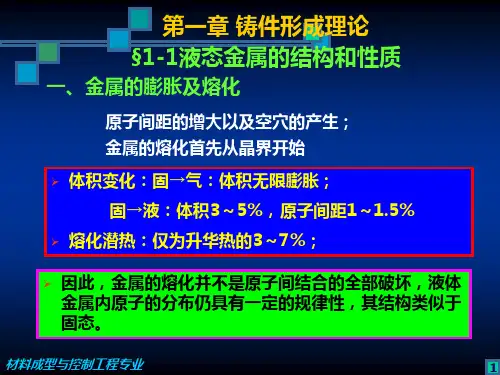 第一章 铸件形成理论

§1-1液态金属的结构和性质

一、金属的膨胀及熔化

原子间距的增大以及空穴的产生；

金属的熔化首先从晶界开始

➢ 体积变化：固→气：体积无限膨胀；

固→液：体积3～5%，原子间距1～1.5%

➢ 熔化潜热：仅为升华热的3～7%；

➢ 因此，金属的熔化并不是原子间结合的全部破坏，液体金属内原子的分布仍具有一定的规律性，其结构类似于固态。

材料成型与控制工程专业

1